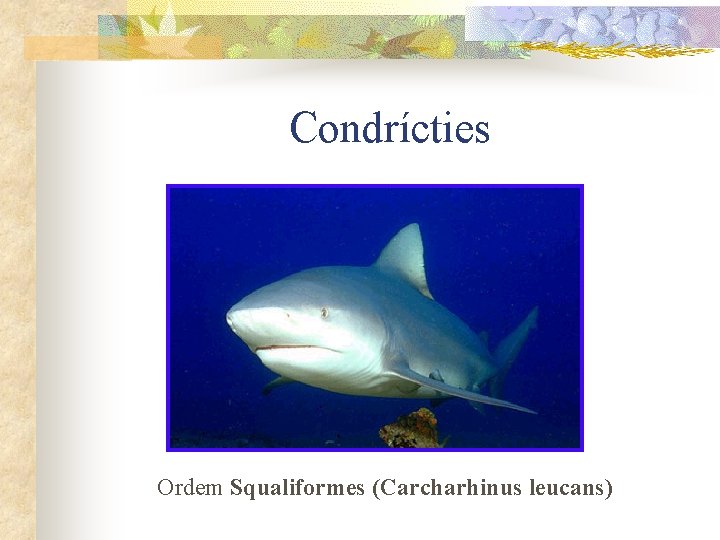 Condrícties

Ordem Squaliformes (Carcharhinus leucans)